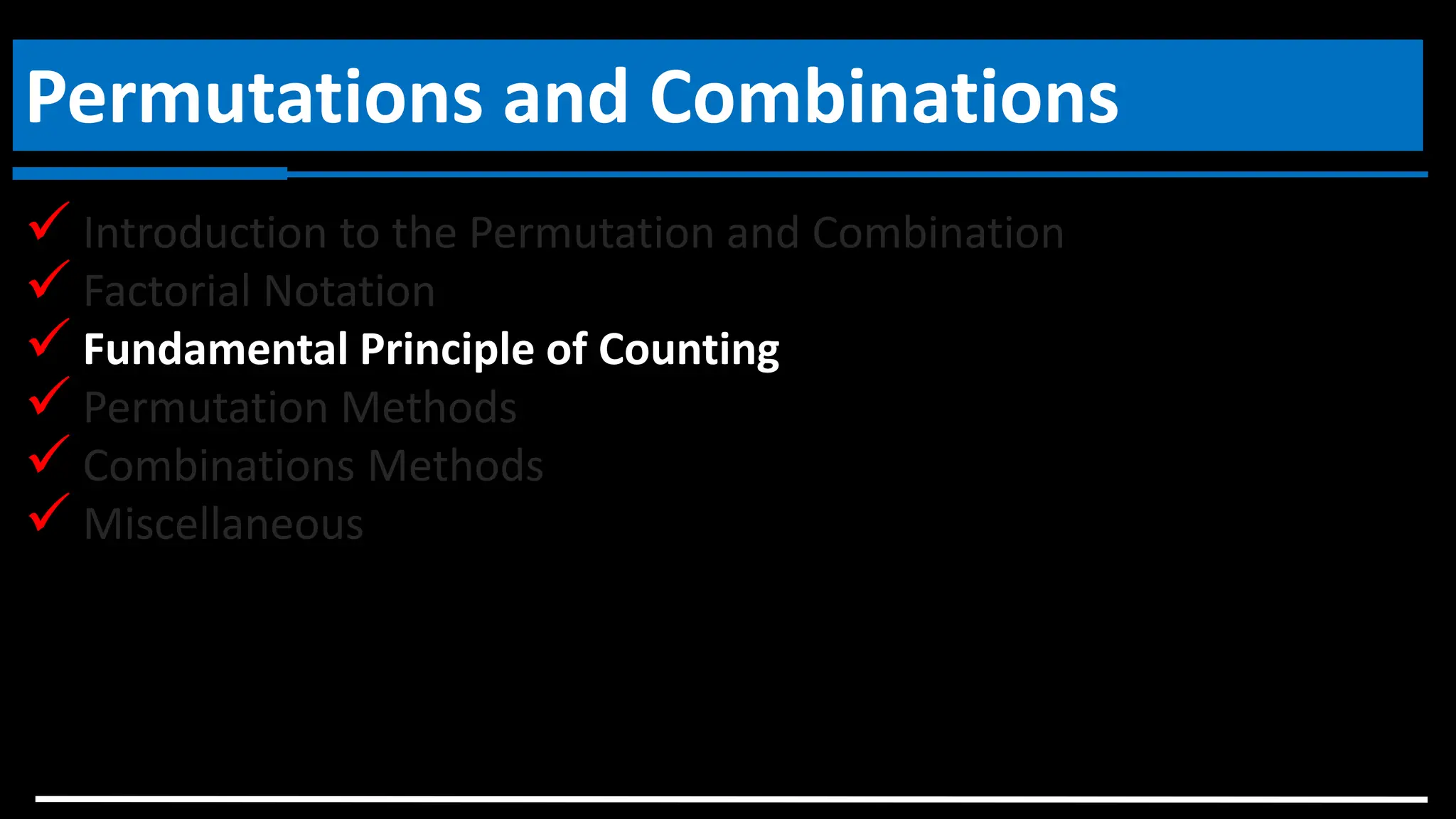 Permutations and Combinations

✓ Introduction to the Permutation and Combination
✓ Factorial Notation
✓ Fundamental Principle of Counting
✓ Permutation Methods
✓ Combinations Methods
✓ Miscellaneous